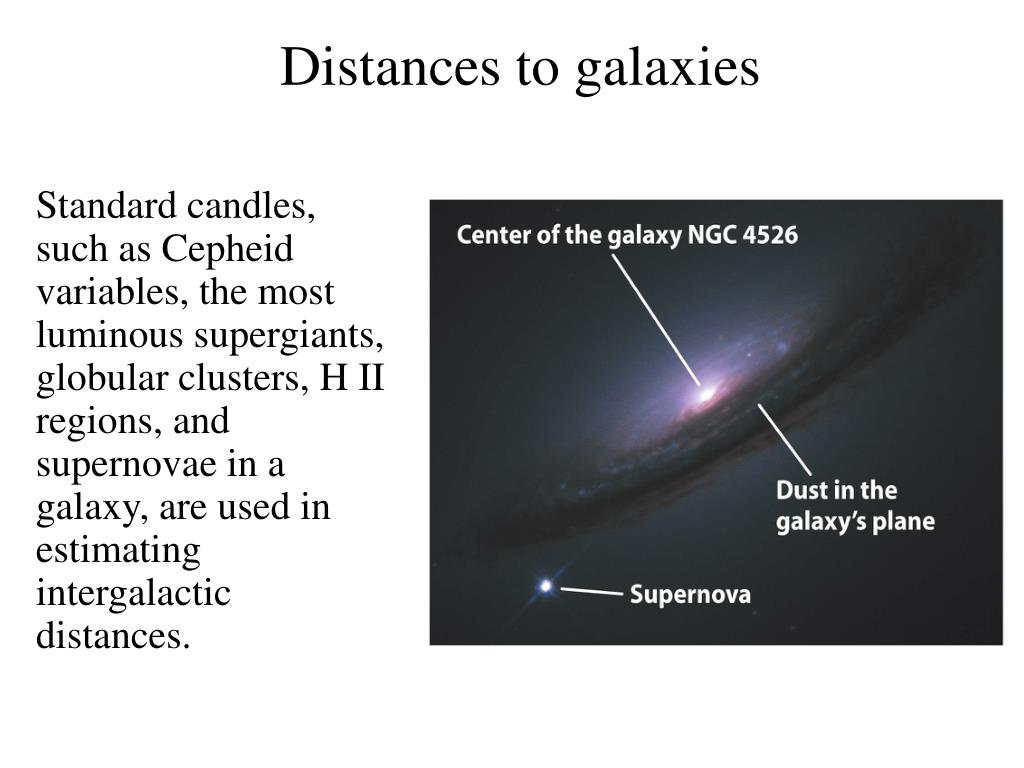 Distances to galaxies

Standard candles, such as Cepheid variables, the most luminous supergiants, globular clusters, H II regions, and supernovae in a galaxy, are used in estimating intergalactic distances.

Center of the galaxy NGC 4526

Dust in the galaxy's plane

Supernova